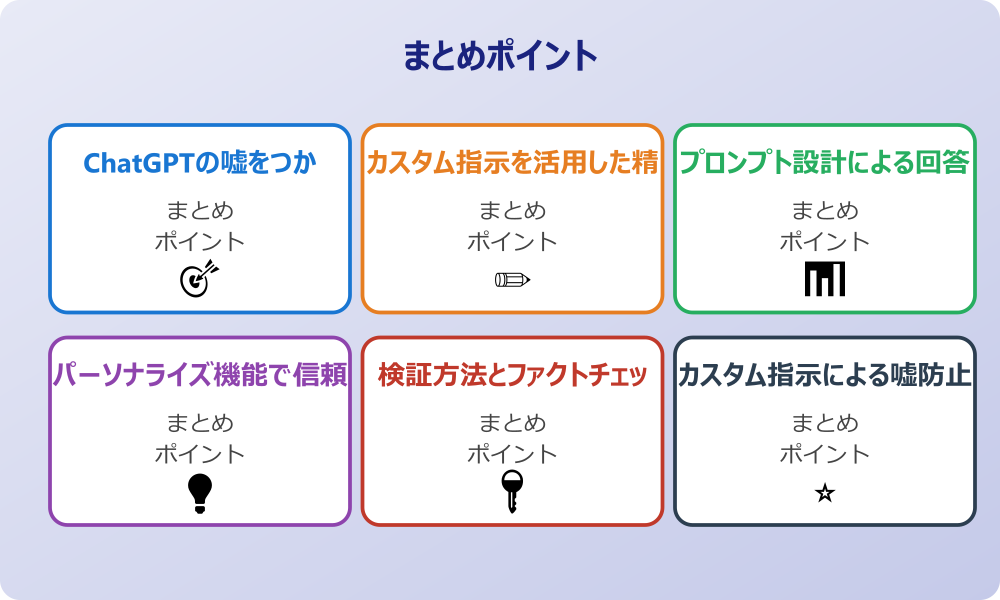 まとめポイント

ChatGPTの嘘をつか

まとめ
ポイント

カスタム指示を活用した精

まとめ
ポイント

プロンプト設計による回答

まとめ
ポイント

パーソナライズ機能で信頼

まとめ
ポイント

検証方法とファクトチェッ

まとめ
ポイント

カスタム指示による嘘防止

まとめ
ポイント